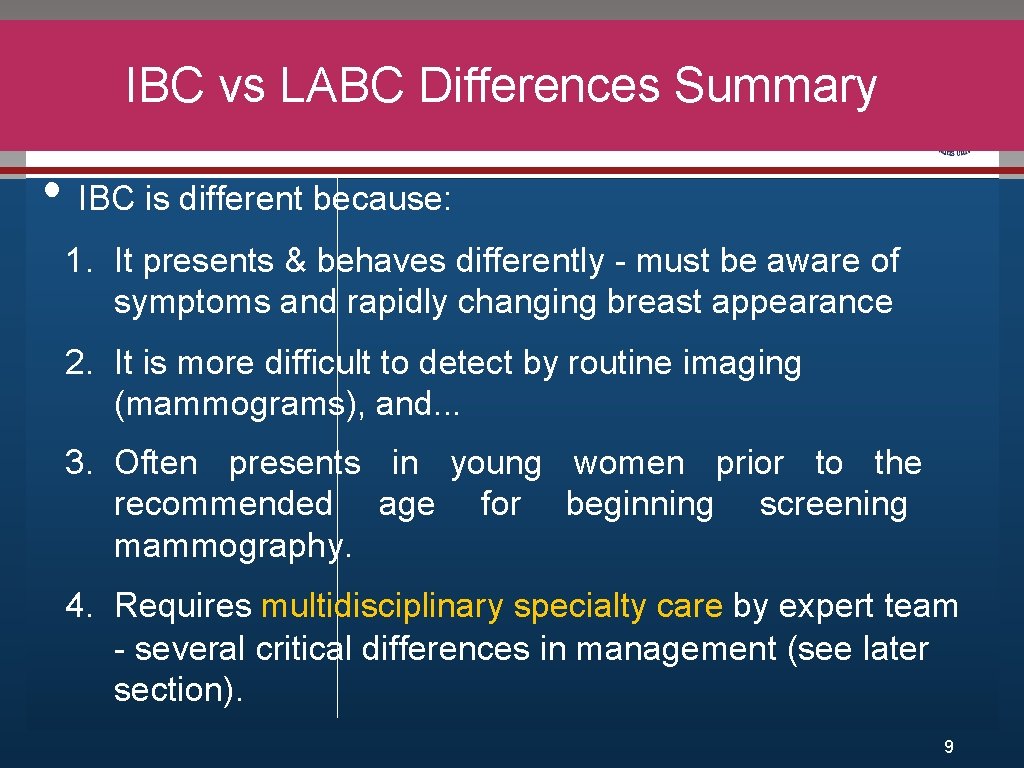 IBC vs LABC Differences Summary

• IBC is different because:

1. It presents & behaves differently - must be aware of symptoms and rapidly changing breast appearance

2. It is more difficult to detect by routine imaging (mammograms), and...

3. Often presents in young women prior to the recommended age for beginning screening mammography.

4. Requires multidisciplinary specialty care by expert team - several critical differences in management (see later section).

9